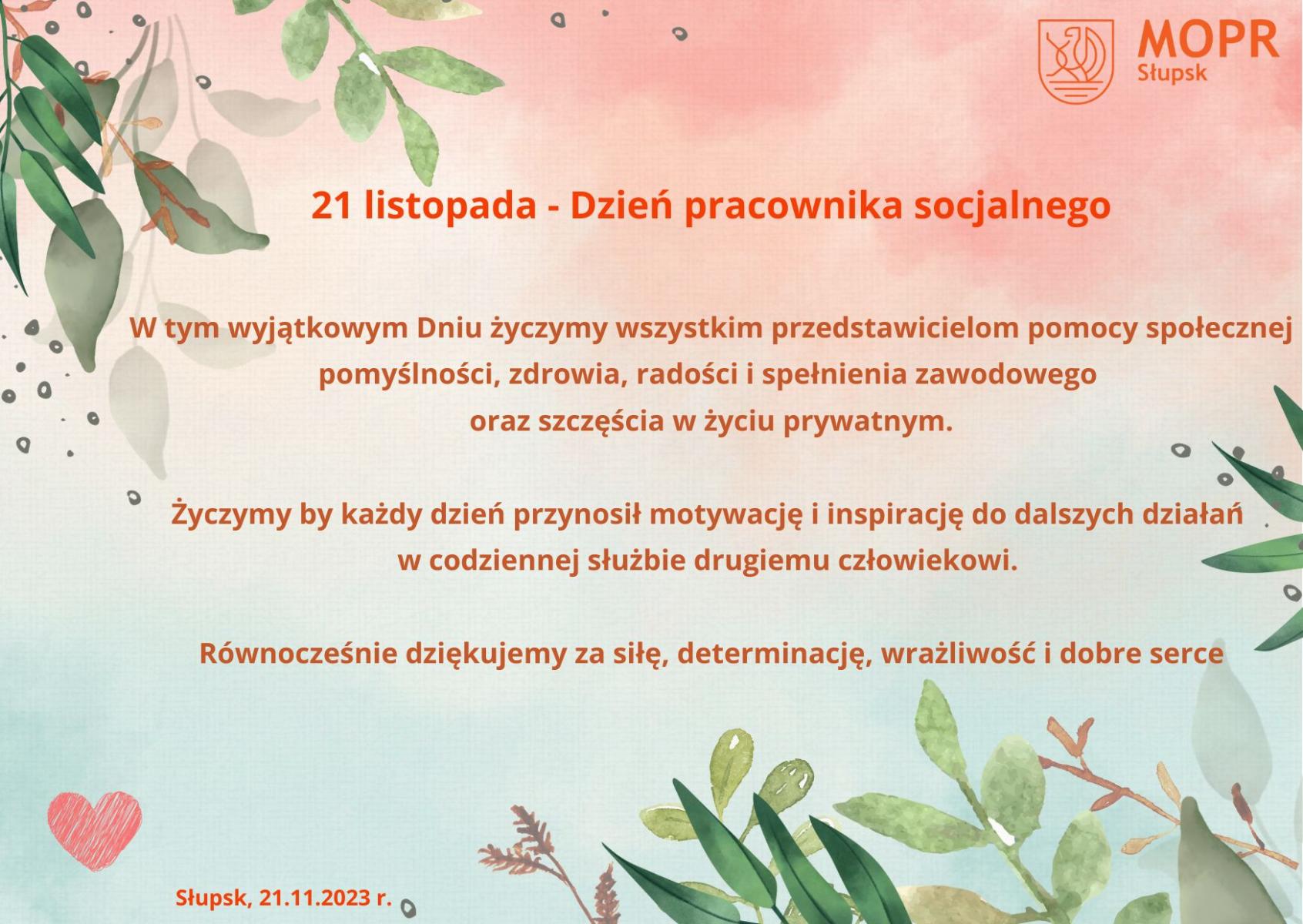 MOPR
Słupsk

21 listopada - Dzień pracownika socjalnego

W tym wyjątkowym Dniu życzymy wszystkim przedstawicielom pomocy społecznej pomyślności, zdrowia, radości i spełnienia zawodowego oraz szczęścia w życiu prywatnym.

Życzymy by każdy dzień przynosił motywację i inspirację do dalszych działań w codziennej służbie drugiemu człowiekowi.

Równocześnie dziękujemy za siłę, determinację, wrażliwość i dobre serce

Słupsk, 21.11.2023 r.